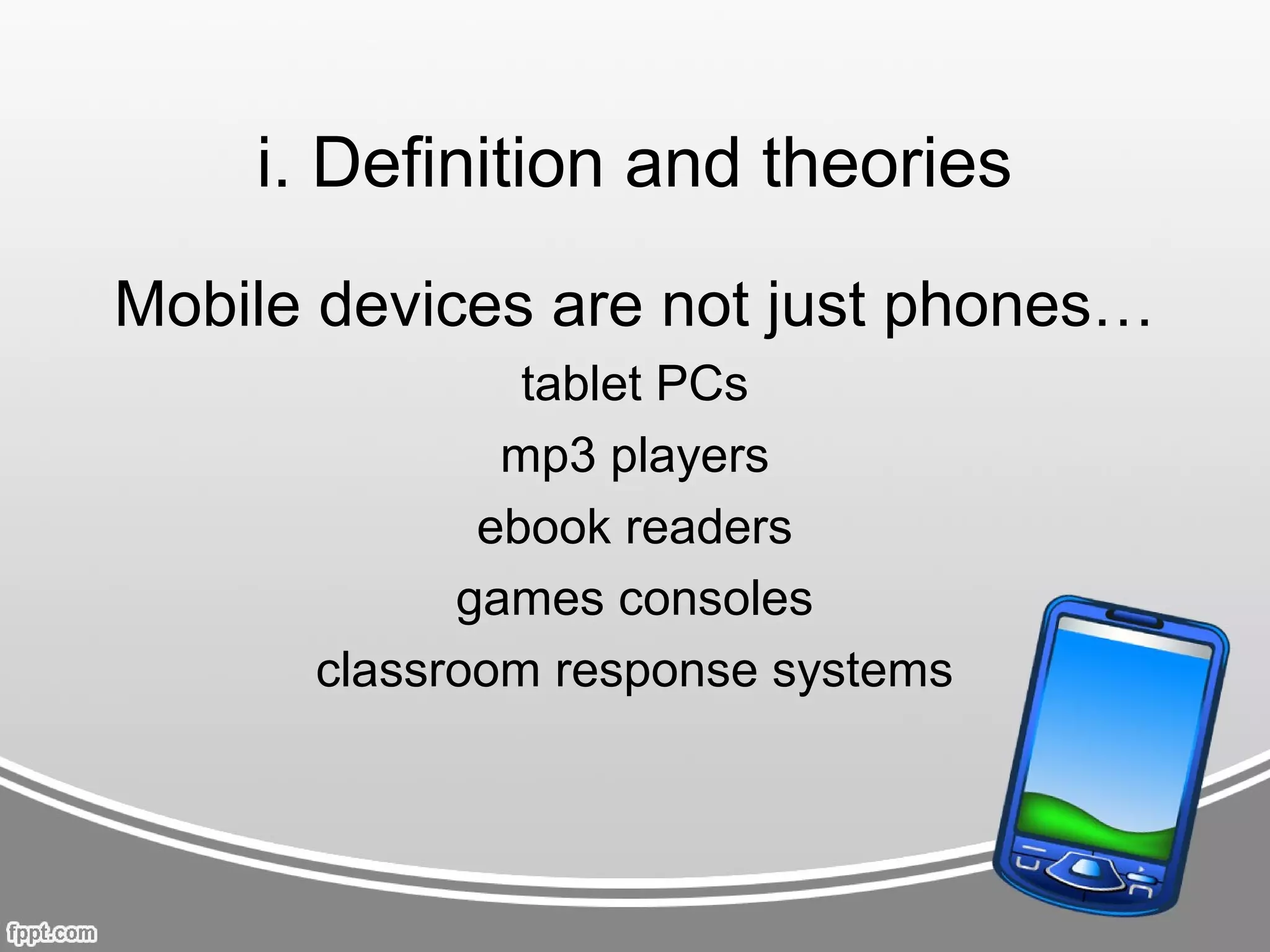 i. Definition and theories

Mobile devices are not just phones…

tablet PCs

mp3 players

ebook readers

games consoles

classroom response systems

fppt.com